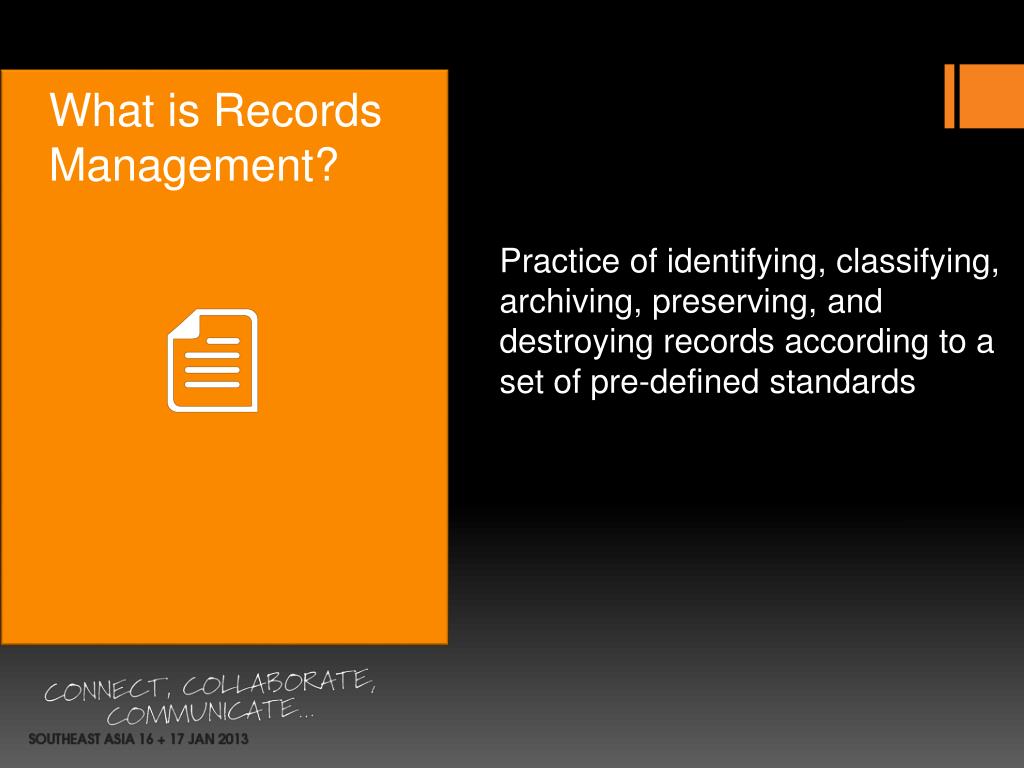 What is Records Management?

Practice of identifying, classifying, archiving, preserving, and destroying records according to a set of pre-defined standards

CONNECT, COLLABORATE, COMMUNICATE...
SOUTHEAST ASIA 16 + 17 JAN 2013